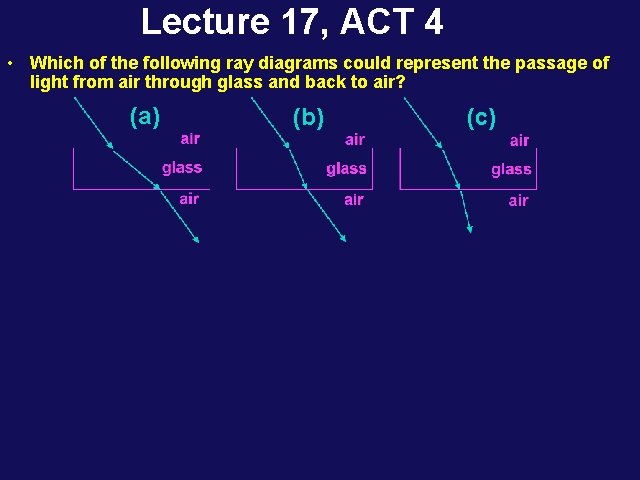 Lecture 17, ACT 4

• Which of the following ray diagrams could represent the passage of light from air through glass and back to air?

(a)
air
glass
air

(b)
air
glass
air

(c)
air
glass
air